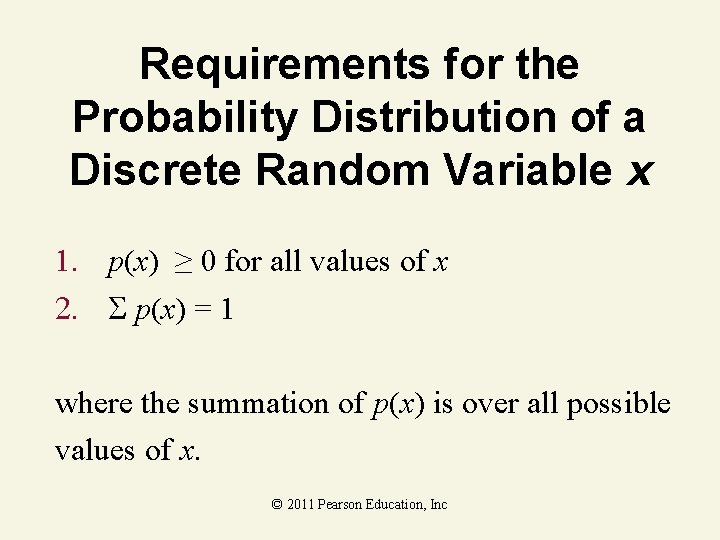 Requirements for the Probability Distribution of a Discrete Random Variable $x$

1. $p(x) \geq 0$ for all values of $x$
2. $\Sigma\, p(x) = 1$

where the summation of $p(x)$ is over all possible values of $x$.

© 2011 Pearson Education, Inc